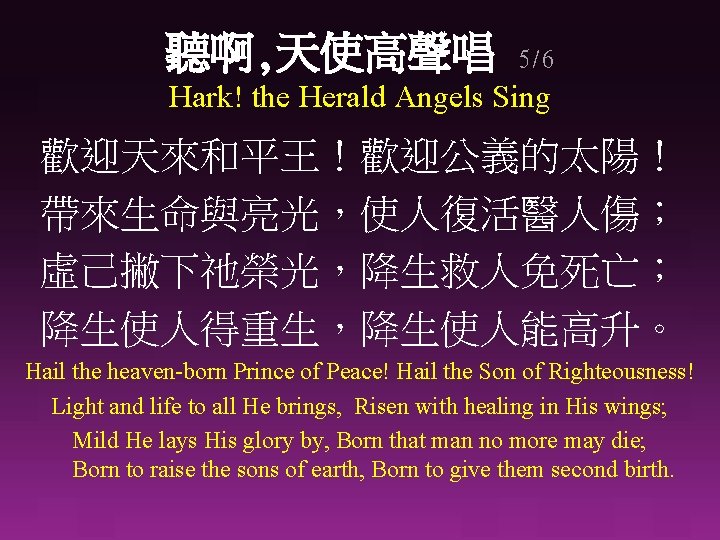 聽啊，天使高聲唱 5/6
Hark! the Herald Angels Sing

歡迎天來和平王！歡迎公義的太陽！
帶來生命與亮光，使人復活醫人傷；
虛己撇下祂榮光，降生救人免死亡；
降生使人得重生，降生使人能高升。

Hail the heaven-born Prince of Peace! Hail the Son of Righteousness!
Light and life to all He brings, Risen with healing in His wings;
Mild He lays His glory by, Born that man no more may die;
Born to raise the sons of earth, Born to give them second birth.